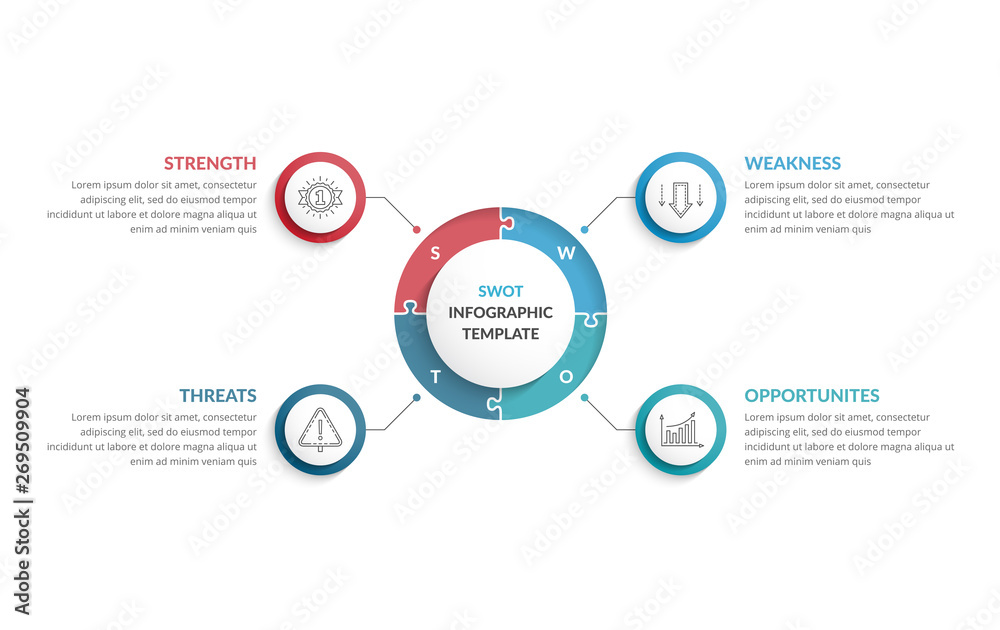 STRENGTH
Lorem ipsum dolor sit amet, consectetur adipiscing elit, sed do eiusmod tempor incididunt ut labore et dolore magna aliqua ut enim ad minim veniam quis

WEAKNESS
Lorem ipsum dolor sit amet, consectetur adipiscing elit, sed do eiusmod tempor incididunt ut labore et dolore magna aliqua ut enim ad minim veniam quis

S
W
SWOT
INFOGRAPHIC
TEMPLATE
T
O

THREATS
Lorem ipsum dolor sit amet, consectetur adipiscing elit, sed do eiusmod tempor incididunt ut labore et dolore magna aliqua ut enim ad minim veniam quis

OPPORTUNITES
Lorem ipsum dolor sit amet, consectetur adipiscing elit, sed do eiusmod tempor incididunt ut labore et dolore magna aliqua ut enim ad minim veniam quis

Adobe Stock | #269509904